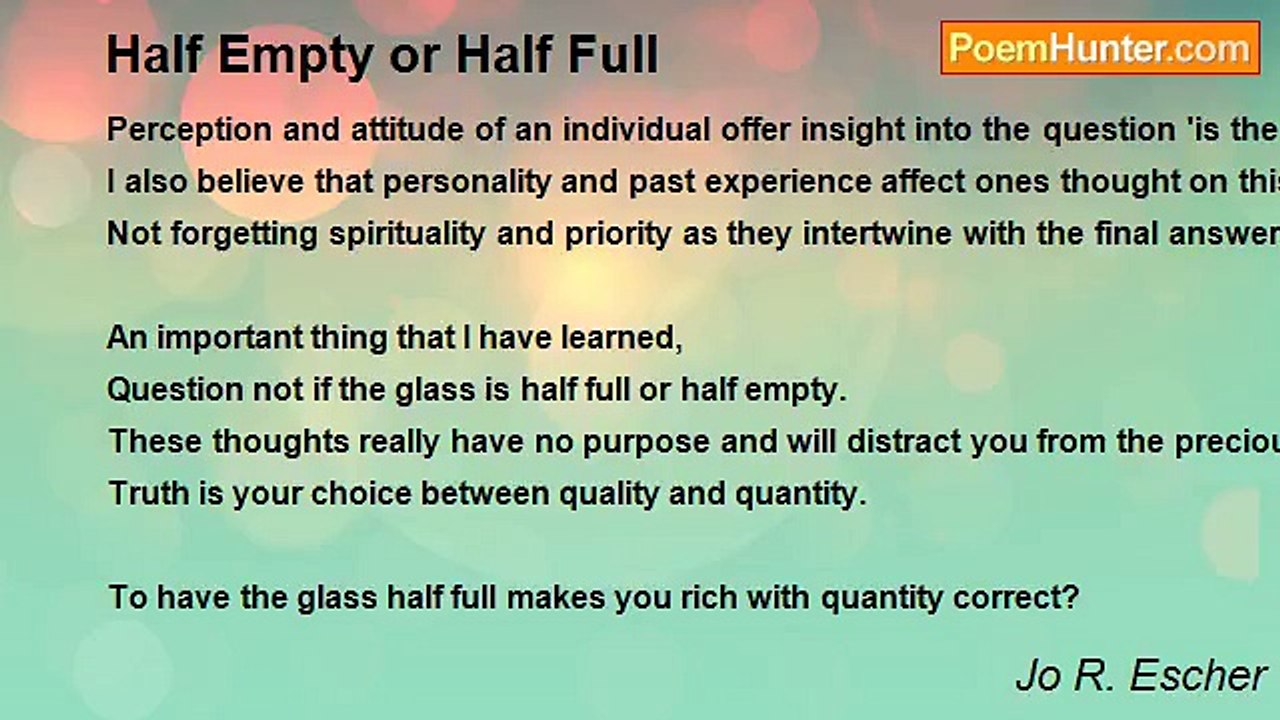 Half Empty or Half Full

PoemHunter.com

Perception and attitude of an individual offer insight into the question 'is the
I also believe that personality and past experience affect ones thought on this
Not forgetting spirituality and priority as they intertwine with the final answer

An important thing that I have learned,
Question not if the glass is half full or half empty.
These thoughts really have no purpose and will distract you from the preciou
Truth is your choice between quality and quantity.

To have the glass half full makes you rich with quantity correct?

Jo R. Escher